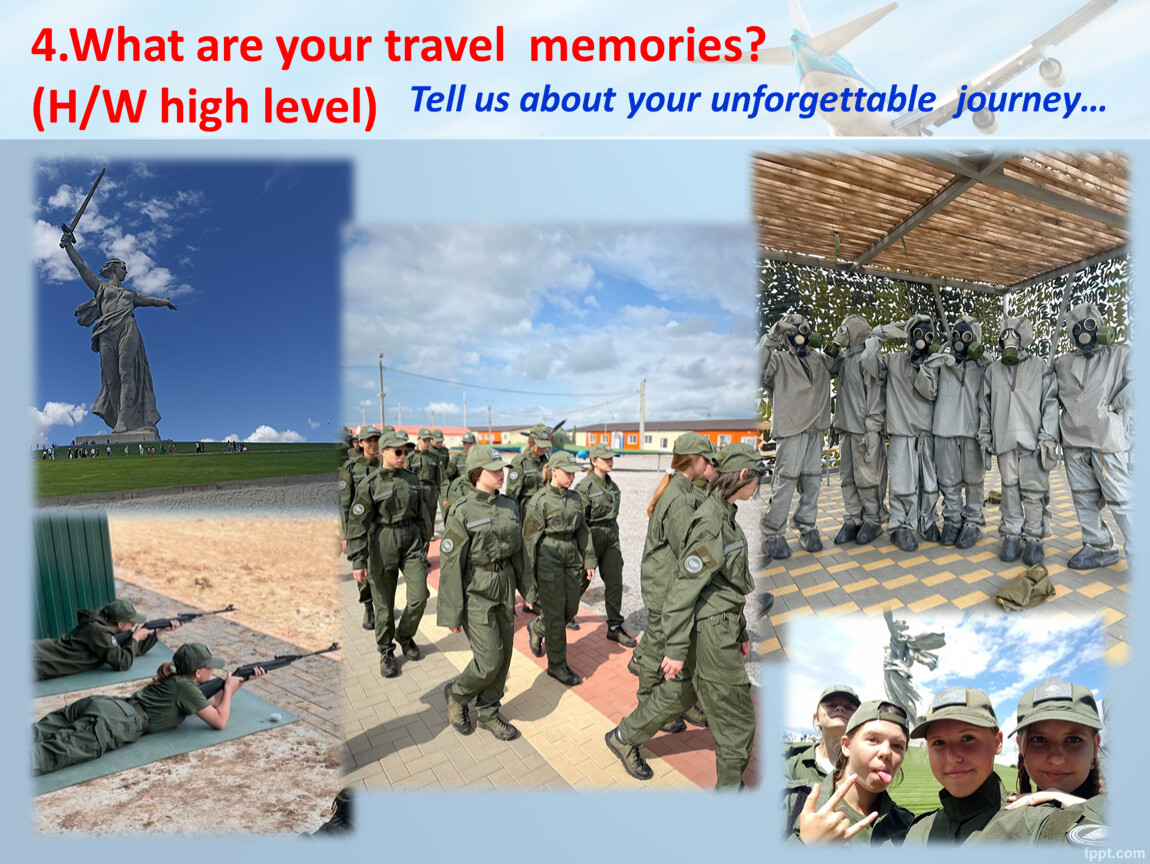 4.What are your travel memories?
(H/W high level) Tell us about your unforgettable journey…

fppt.com